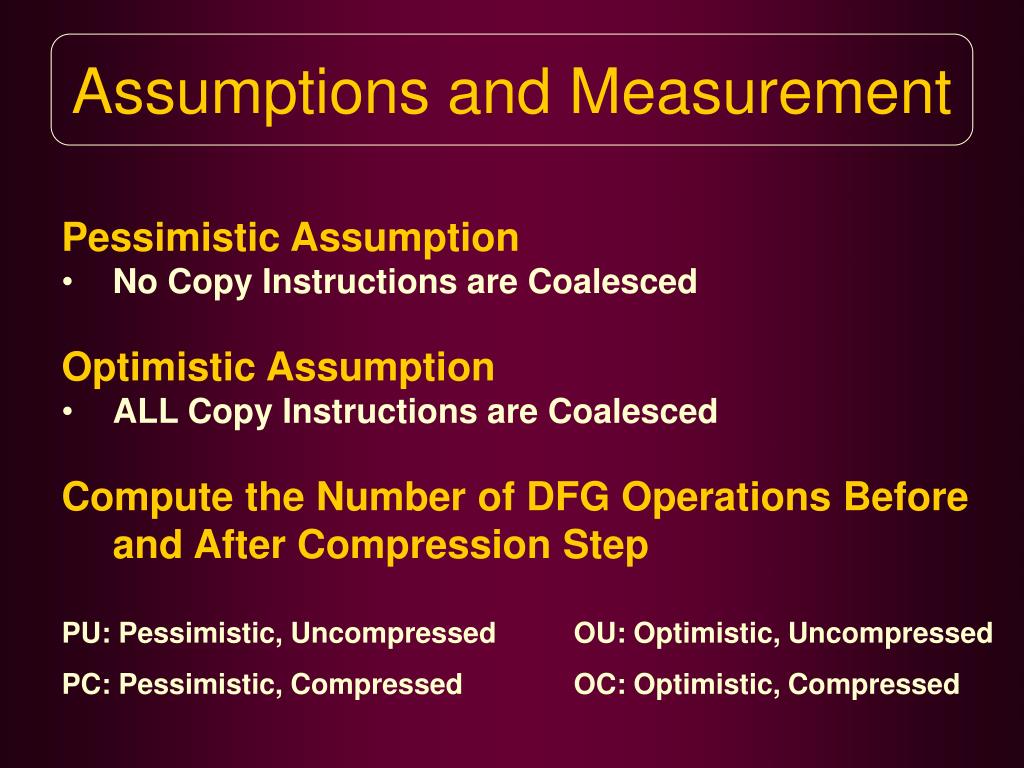 Assumptions and Measurement

Pessimistic Assumption
• No Copy Instructions are Coalesced

Optimistic Assumption
• ALL Copy Instructions are Coalesced

Compute the Number of DFG Operations Before and After Compression Step

PU: Pessimistic, Uncompressed

PC: Pessimistic, Compressed

OU: Optimistic, Uncompressed

OC: Optimistic, Compressed